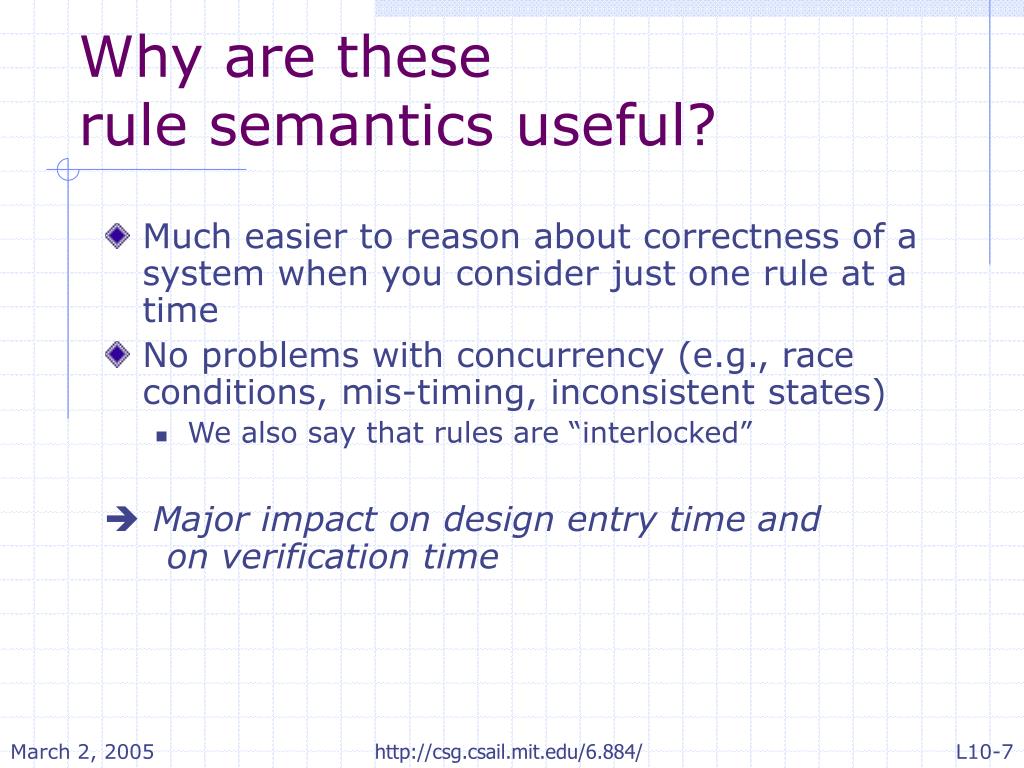 Why are these
rule semantics useful?

Much easier to reason about correctness of a system when you consider just one rule at a time

No problems with concurrency (e.g., race conditions, mis-timing, inconsistent states)

We also say that rules are “interlocked”

➔ Major impact on design entry time and on verification time

March 2, 2005

http://csg.csail.mit.edu/6.884/

L10-7